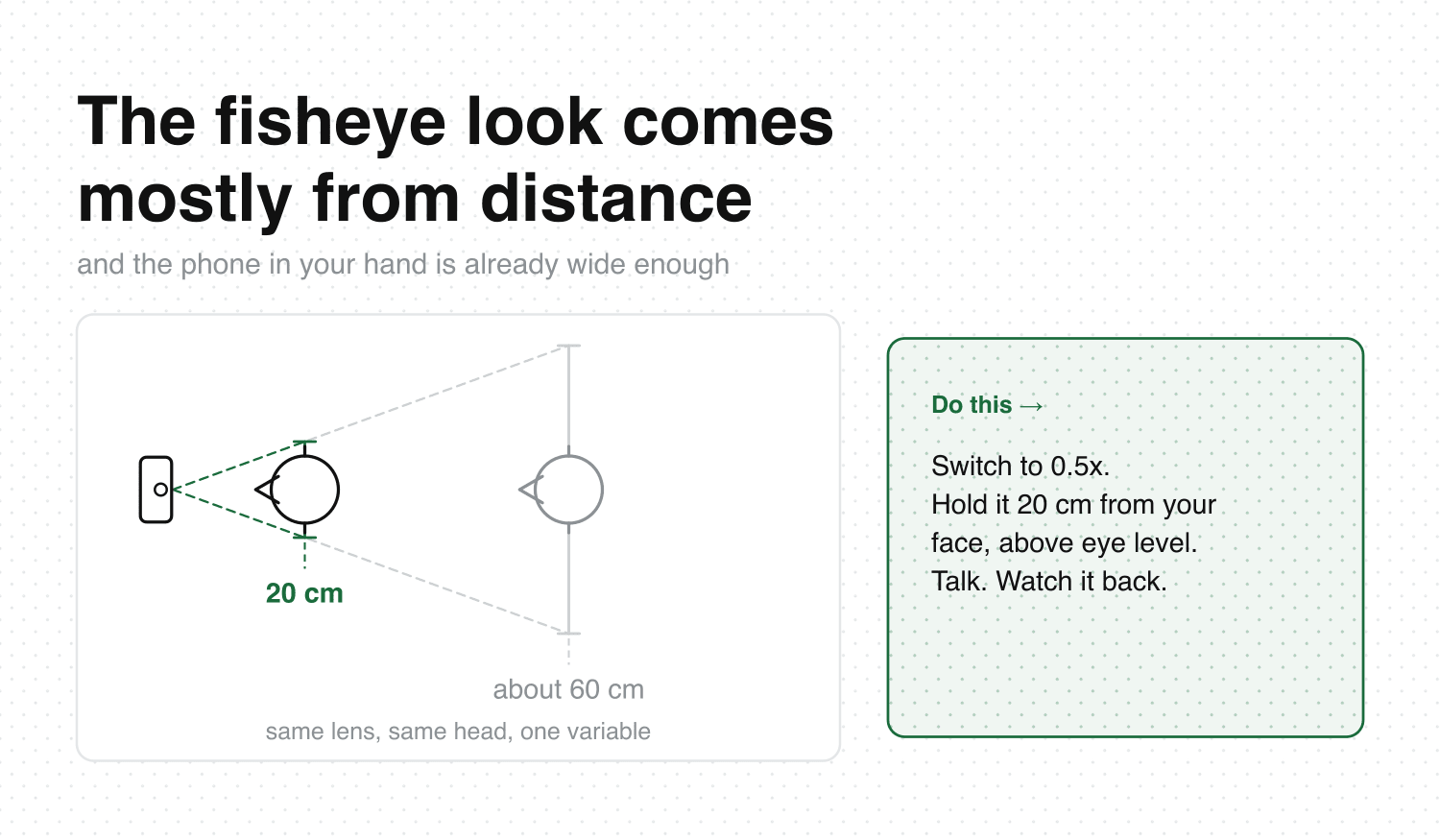 The fisheye look comes mostly from distance

and the phone in your hand is already wide enough

20 cm

about 60 cm

same lens, same head, one variable

Do this →

Switch to 0.5x.
Hold it 20 cm from your face, above eye level.
Talk. Watch it back.